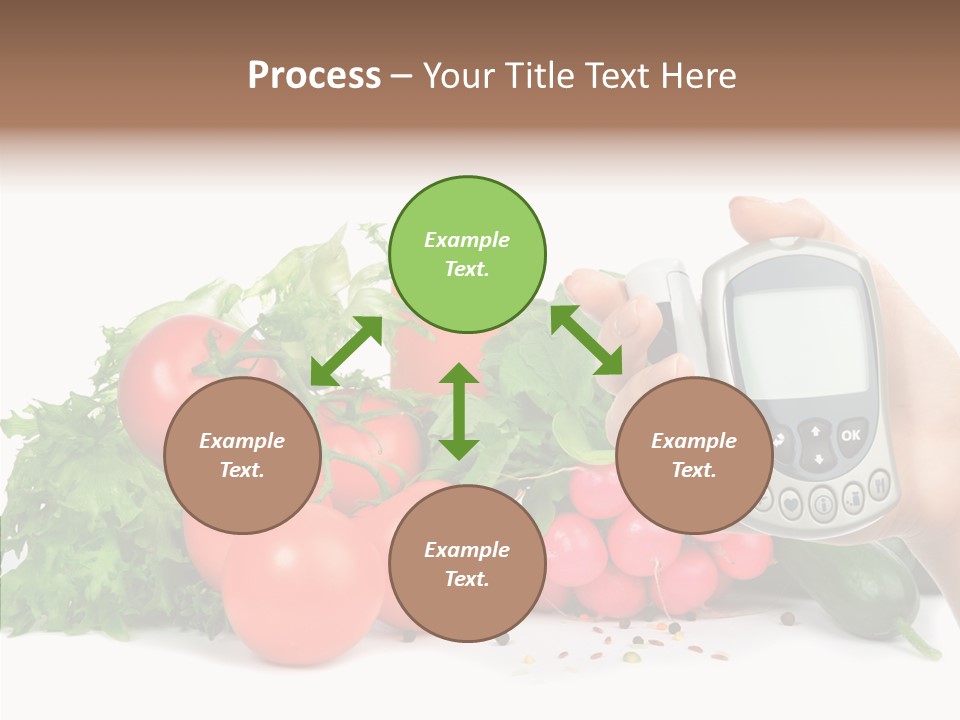 Process – Your Title Text Here

Example Text.

Example Text.

Example Text.

Example Text.

OK